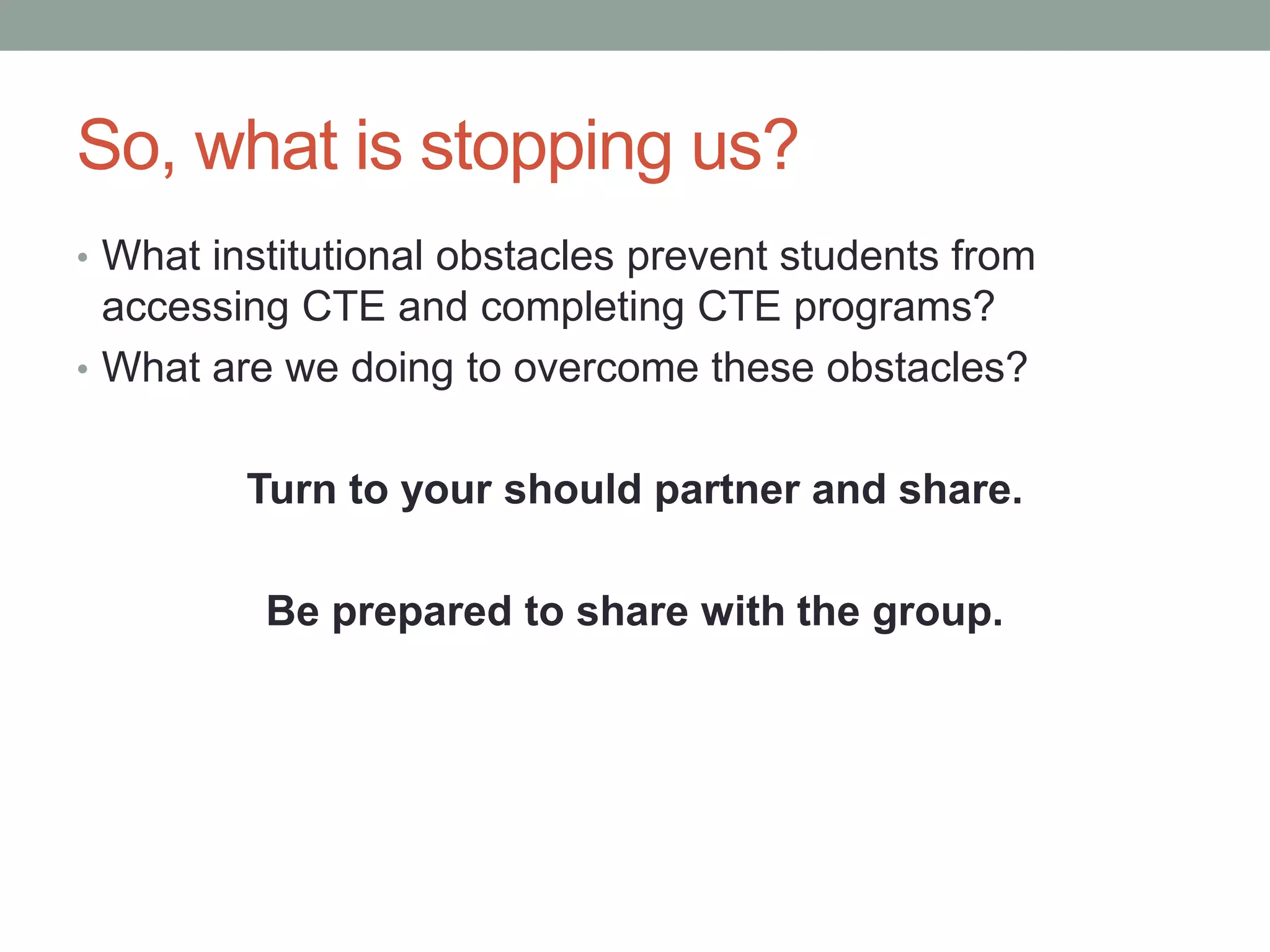 So, what is stopping us?

• What institutional obstacles prevent students from accessing CTE and completing CTE programs?
• What are we doing to overcome these obstacles?

Turn to your should partner and share.

Be prepared to share with the group.